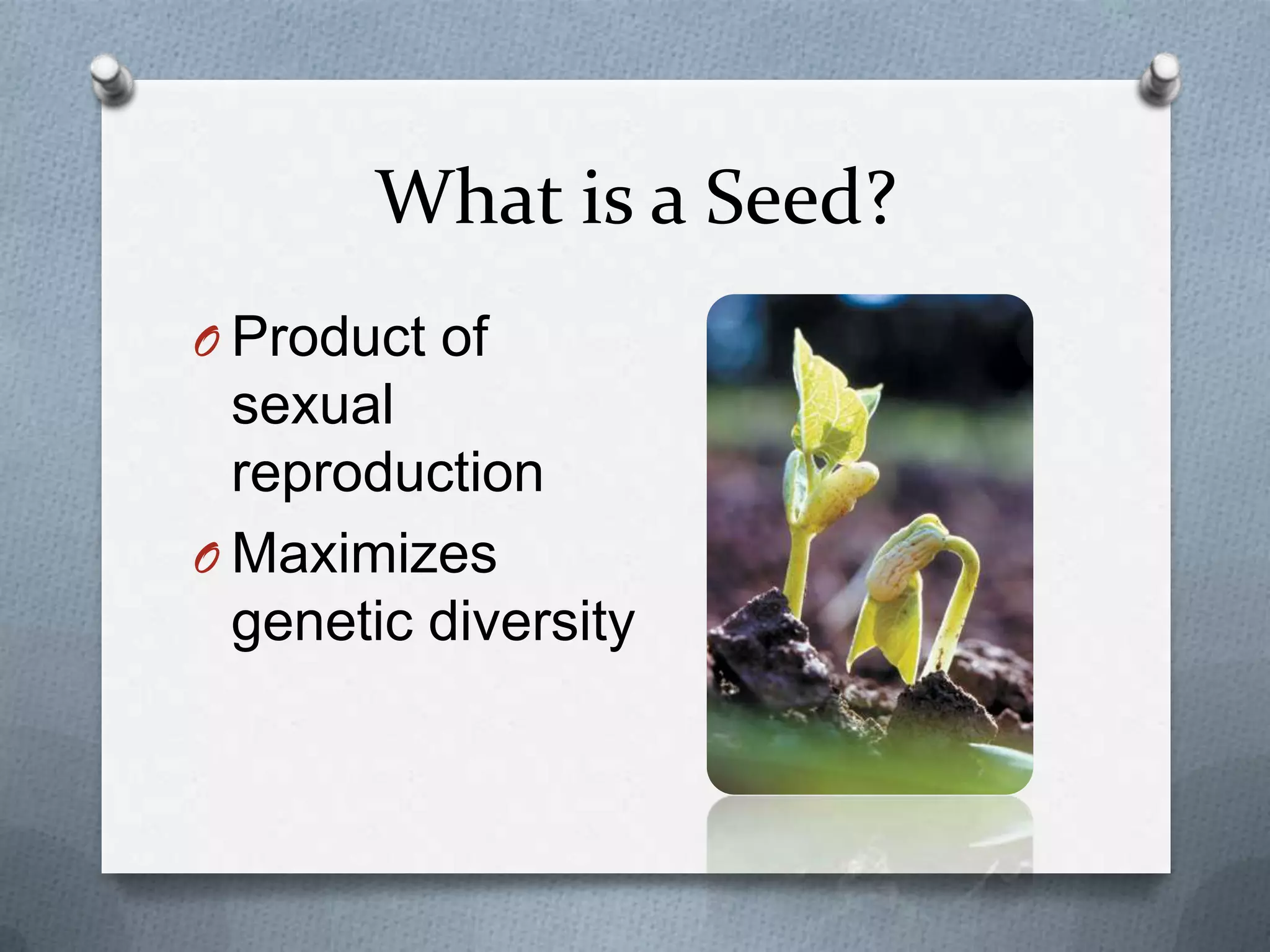 What is a Seed?

O Product of sexual reproduction

O Maximizes genetic diversity